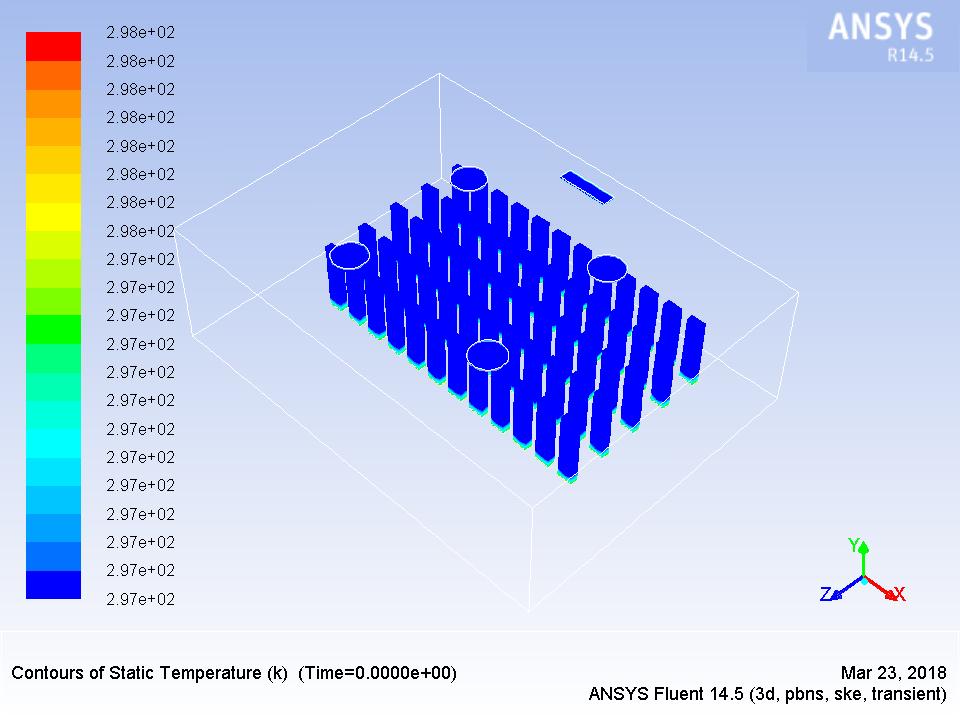 2.98e+02
2.98e+02
2.98e+02
2.98e+02
2.98e+02
2.98e+02
2.98e+02
2.98e+02
2.97e+02
2.97e+02
2.97e+02
2.97e+02
2.97e+02
2.97e+02
2.97e+02
2.97e+02
2.97e+02
2.97e+02
2.97e+02
2.97e+02
2.97e+02

ANSYS
R14.5

Y
Z
X

Contours of Static Temperature (k) (Time=0.0000e+00)

Mar 23, 2018
ANSYS Fluent 14.5 (3d, pbns, ske, transient)